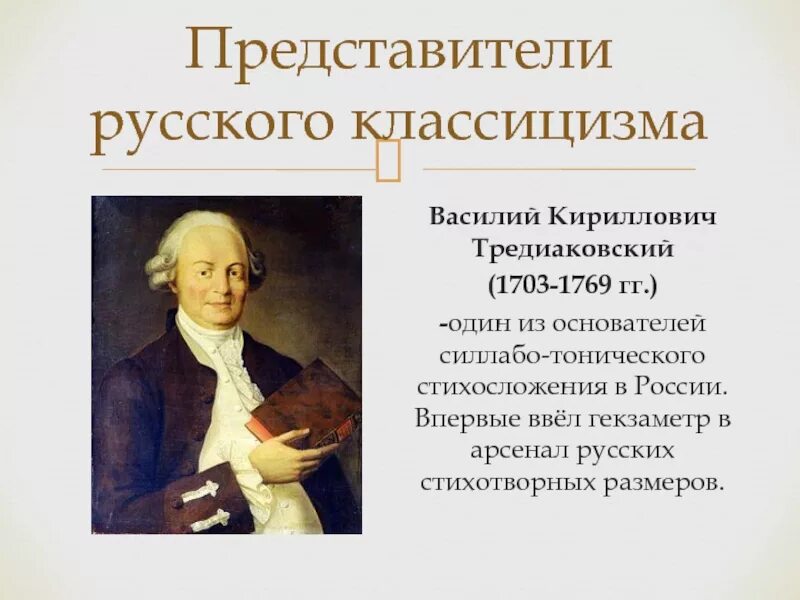 Представители русского классицизма

Василий Кириллович Тредиаковский (1703-1769 гг.)

-один из основателей силлабо-тонического стихосложения в России. Впервые ввёл гекзаметр в арсенал русских стихотворных размеров.